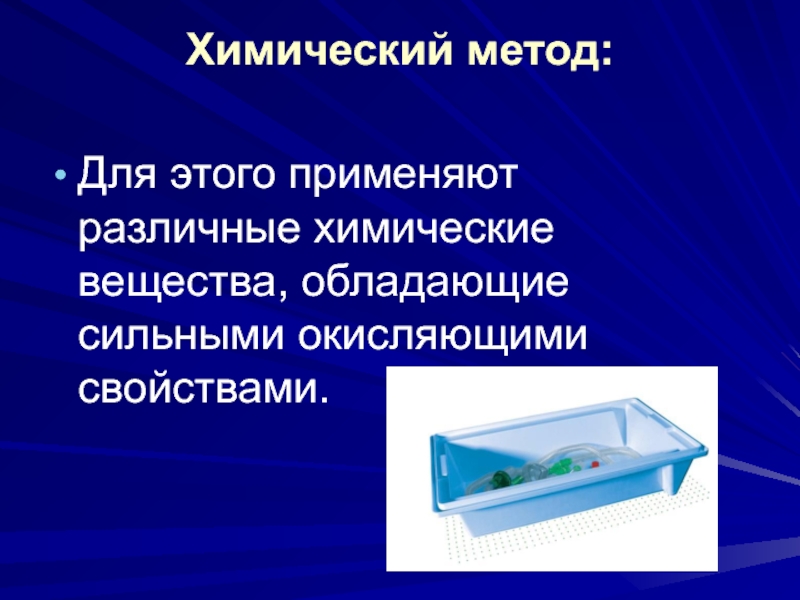 Химический метод:

• Для этого применяют различные химические вещества, обладающие сильными окисляющими свойствами.